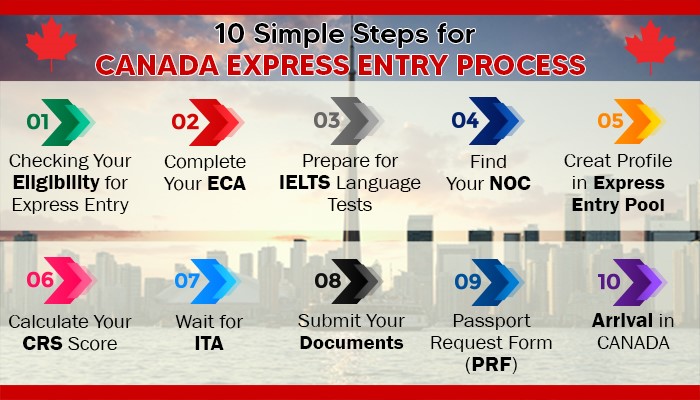 10 Simple Steps for
CANADA EXPRESS ENTRY PROCESS

01
Checking Your Eligibility for Express Entry

02
Complete Your ECA

03
Prepare for IELTS Language Tests

04
Find Your NOC

05
Creat Profile in Express Entry Pool

06
Calculate Your CRS Score

07
Wait for ITA

08
Submit Your Documents

09
Passport Request Form (PRF)

10
Arrival in CANADA